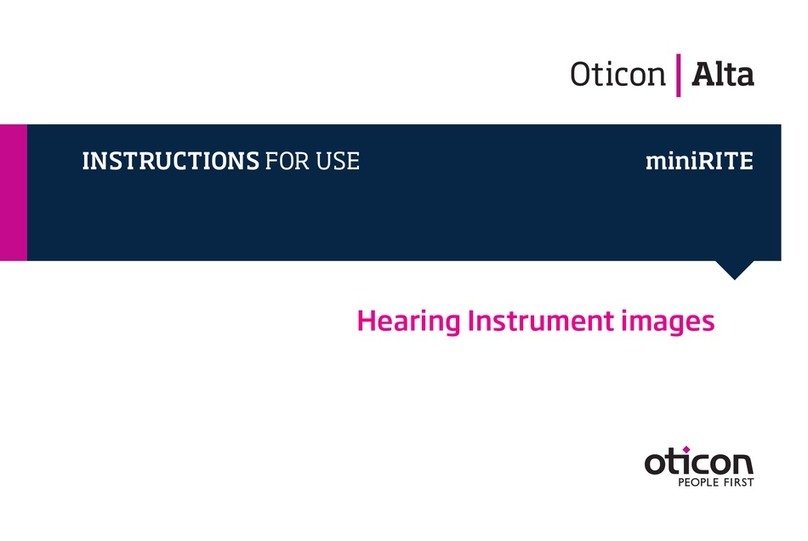 Oticon | Alta

INSTRUCTIONS FOR USE

miniRITE

Hearing Instrument images

oticon
PEOPLE FIRST